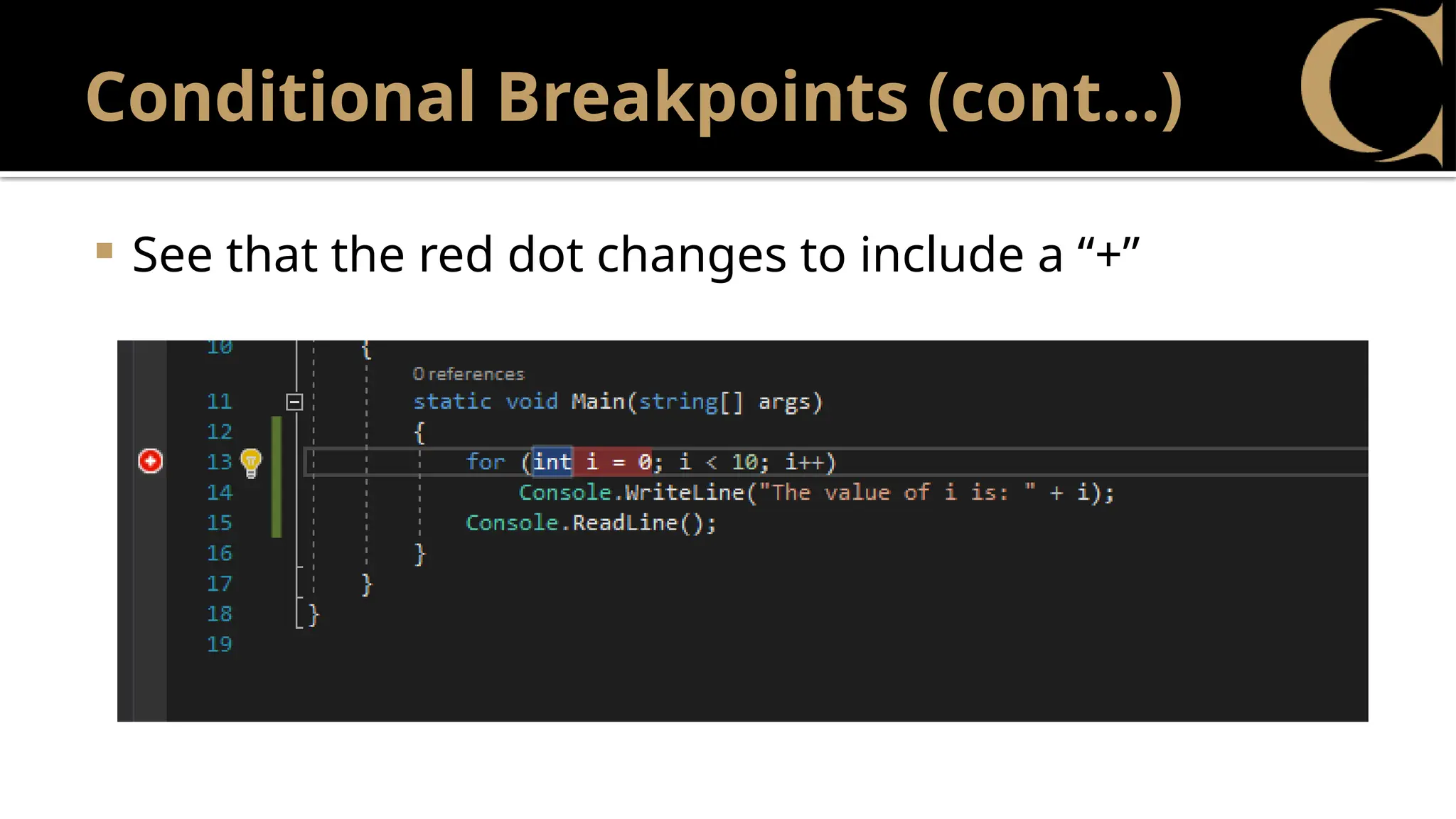 Conditional Breakpoints (cont…)

See that the red dot changes to include a “+”

10 {
0 references
11 static void Main(string[] args)
12 {
13 for (int i = 0; i < 10; i++)
14 Console.WriteLine("The value of i is: " + i);
15 Console.ReadLine();
16 }
17 }
18 }
19